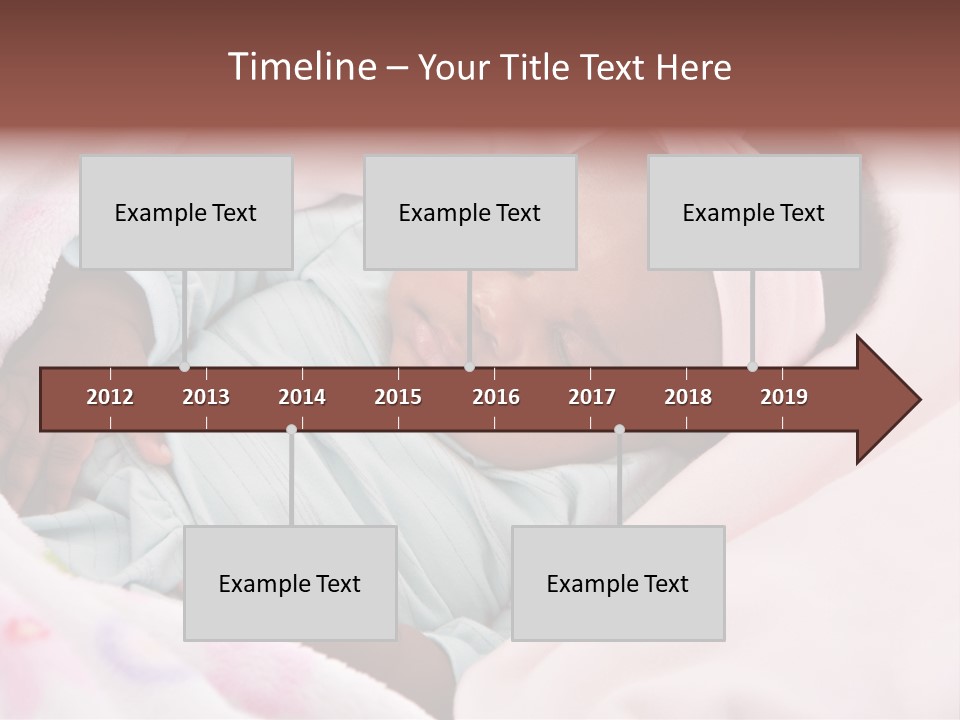 Timeline – Your Title Text Here

Example Text

Example Text

Example Text

2012 2013 2014 2015 2016 2017 2018 2019

Example Text

Example Text